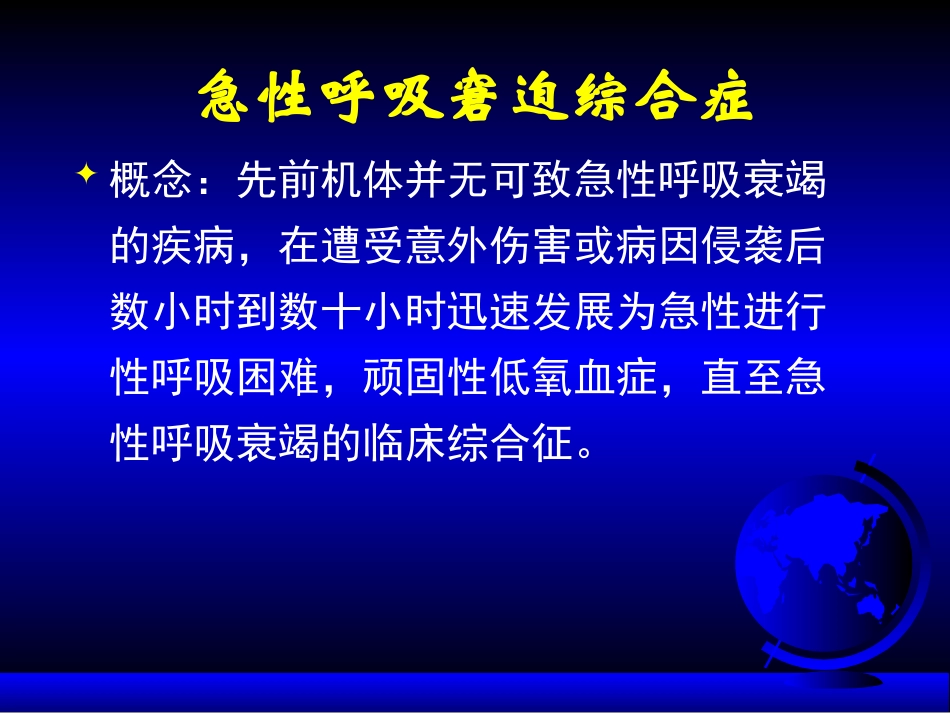 急性呼吸窘迫综合症

概念：先前机体并无可致急性呼吸衰竭的疾病，在遭受意外伤害或病因侵袭后数小时到数十小时迅速发展为急性进行性呼吸困难，顽固性低氧血症，直至急性呼吸衰竭的临床综合征。